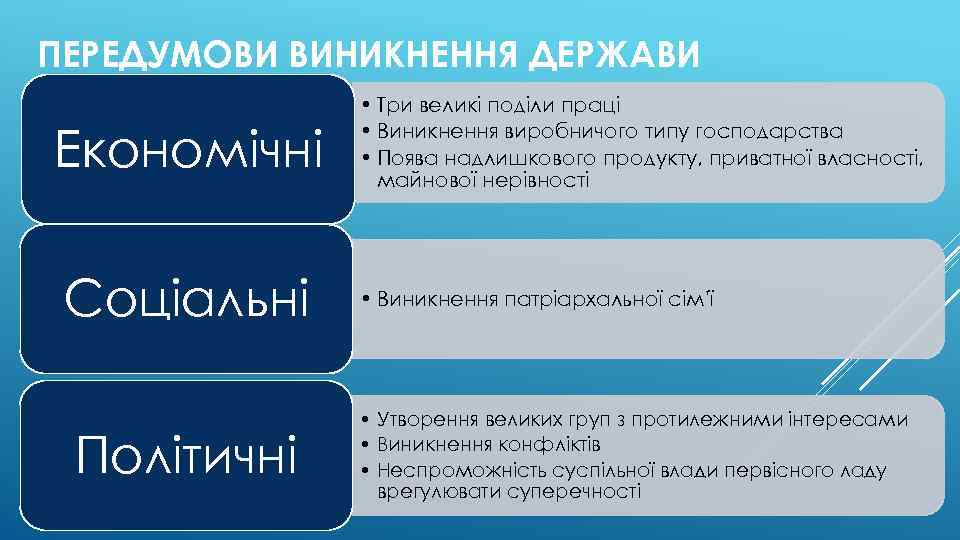 ПЕРЕДУМОВИ ВИНИКНЕННЯ ДЕРЖАВИ

Економічні

• Три великі поділи праці
• Виникнення виробничого типу господарства
• Поява надлишкового продукту, приватної власності, майнової нерівності

Соціальні

• Виникнення патріархальної сім'ї

Політичні

• Утворення великих груп з протилежними інтересами
• Виникнення конфліктів
• Неспроможність суспільної влади первісного ладу врегулювати суперечності